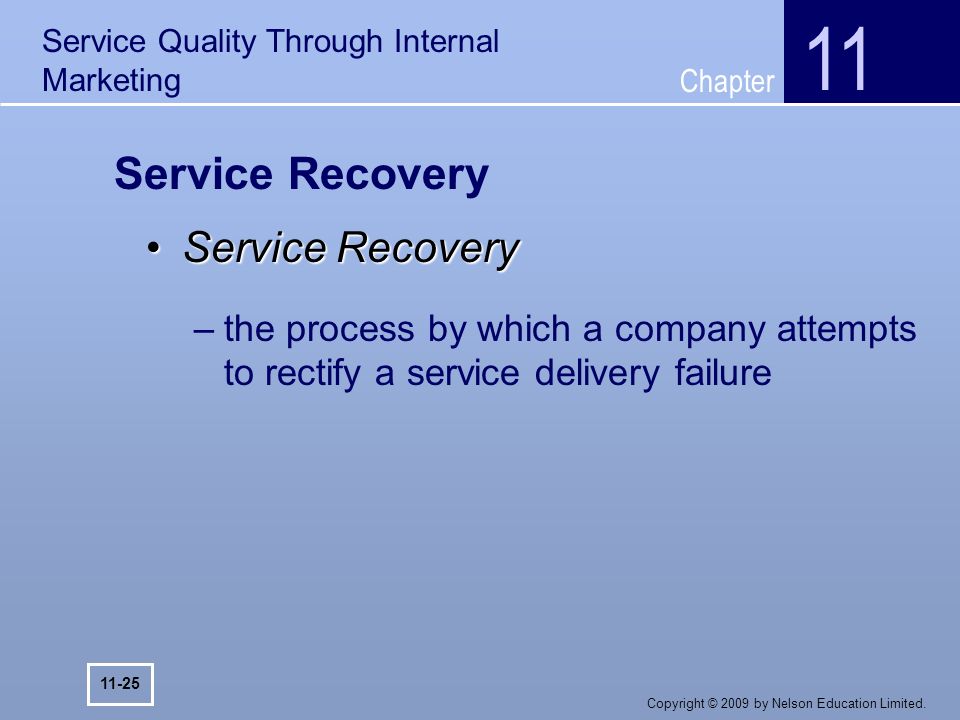 Service Quality Through Internal Marketing

Chapter 11

Service Recovery

• Service Recovery

– the process by which a company attempts to rectify a service delivery failure

11-25

Copyright © 2009 by Nelson Education Limited.